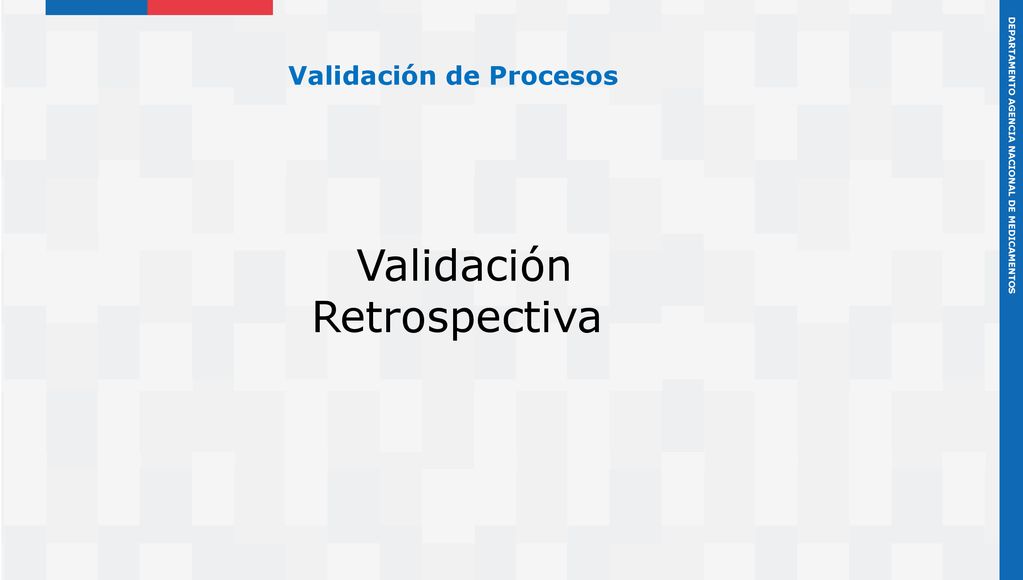 Validación de Procesos

Validación Retrospectiva

DEPARTAMENTO AGENCIA NACIONAL DE MEDICAMENTOS